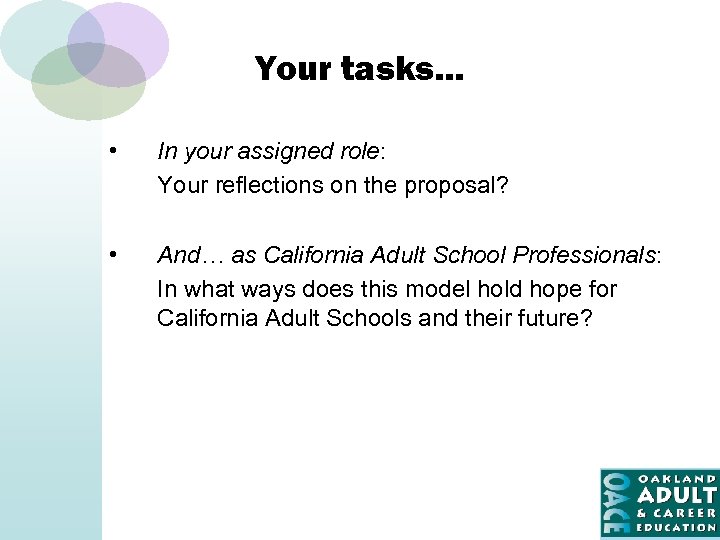 Your tasks…

• In your assigned role:
Your reflections on the proposal?

• And… as California Adult School Professionals:
In what ways does this model hold hope for California Adult Schools and their future?

OACE OAKLAND ADULT & CAREER EDUCATION